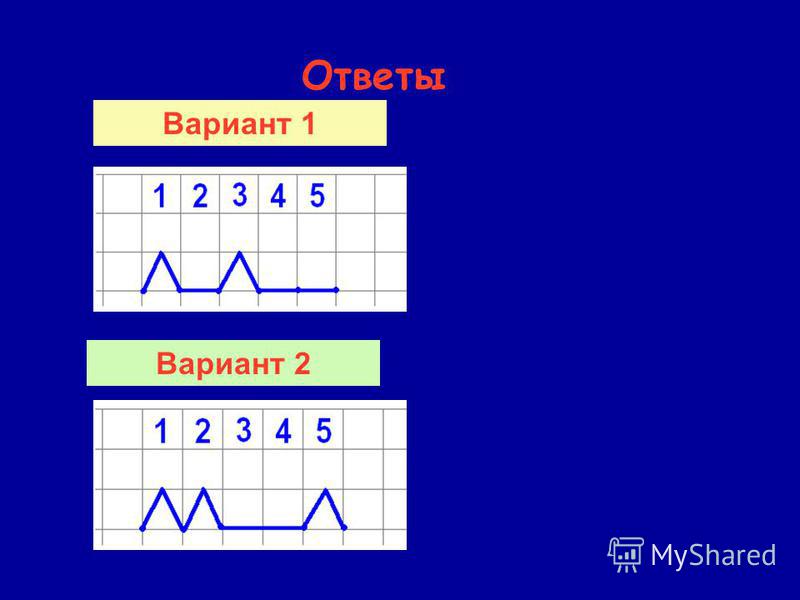 Ответы

Вариант 1

1 2 3 4 5

Вариант 2

1 2 3 4 5

MyShared